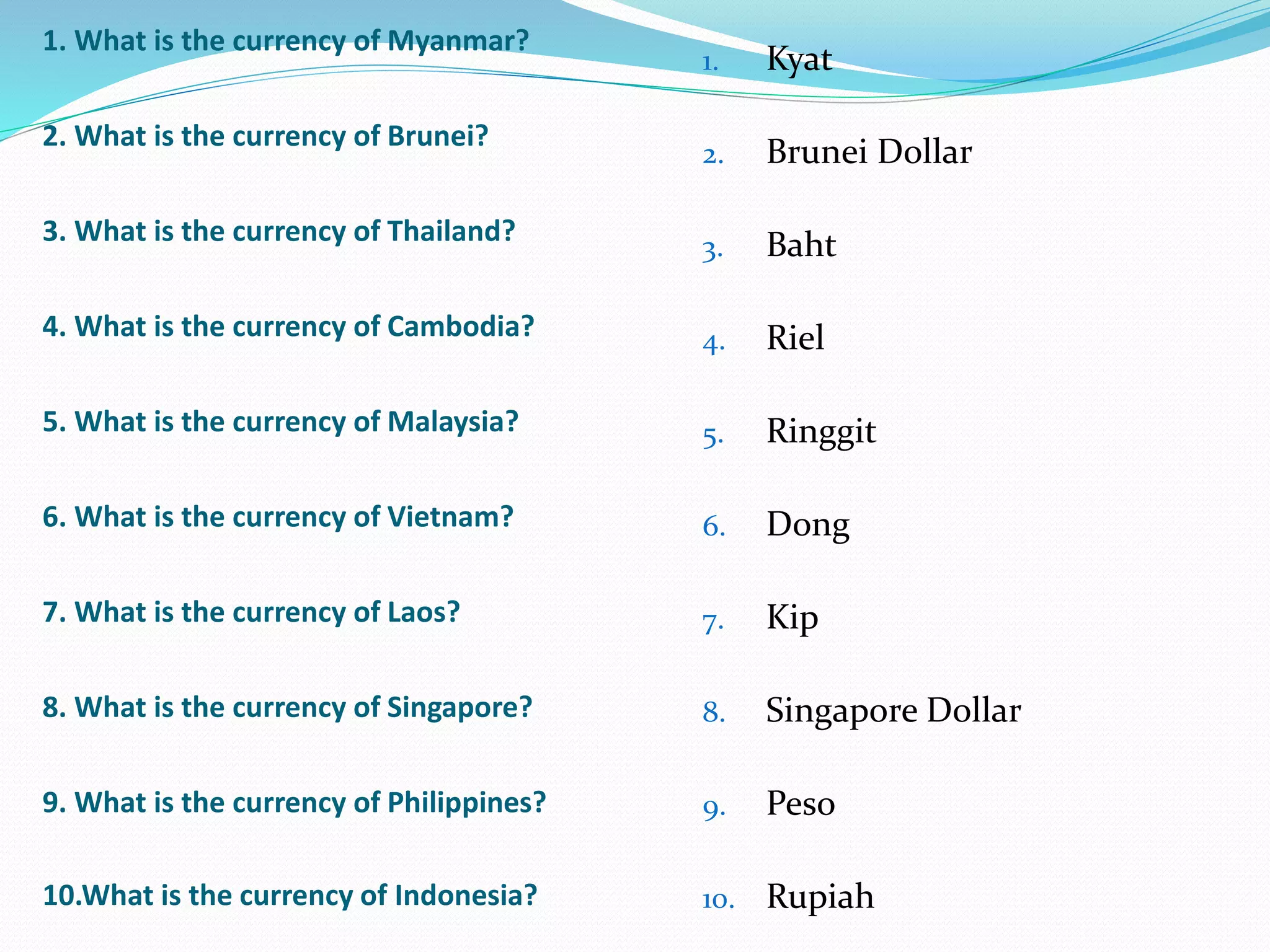 1. What is the currency of Myanmar?

2. What is the currency of Brunei?

3. What is the currency of Thailand?

4. What is the currency of Cambodia?

5. What is the currency of Malaysia?

6. What is the currency of Vietnam?

7. What is the currency of Laos?

8. What is the currency of Singapore?

9. What is the currency of Philippines?

10.What is the currency of Indonesia?

1. Kyat
2. Brunei Dollar
3. Baht
4. Riel
5. Ringgit
6. Dong
7. Kip
8. Singapore Dollar
9. Peso
10. Rupiah